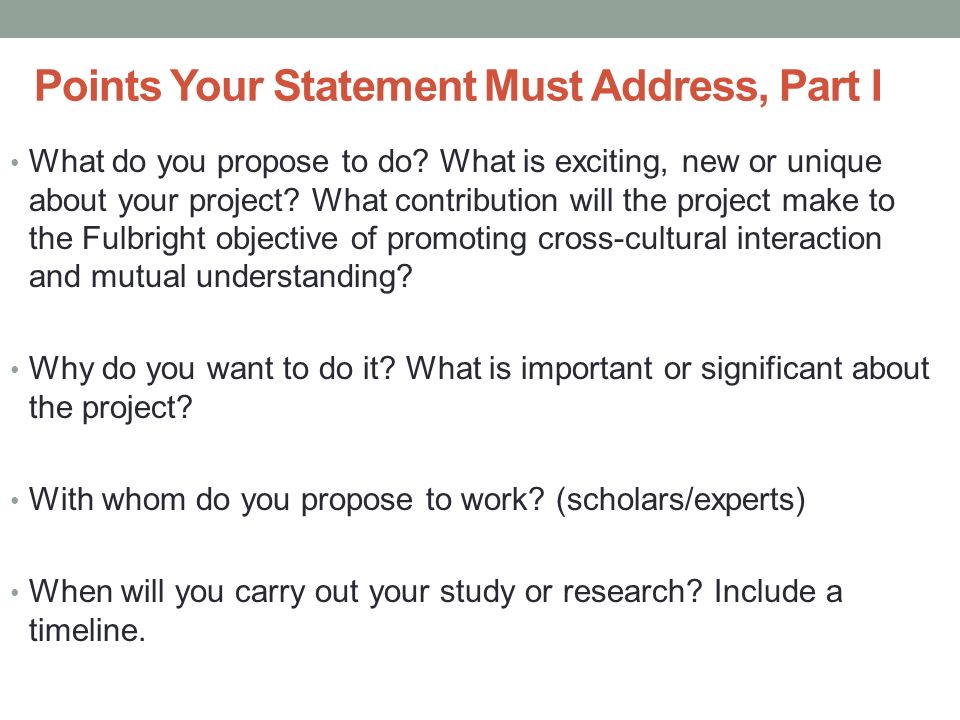 Points Your Statement Must Address, Part I

• What do you propose to do? What is exciting, new or unique about your project? What contribution will the project make to the Fulbright objective of promoting cross-cultural interaction and mutual understanding?

• Why do you want to do it? What is important or significant about the project?

• With whom do you propose to work? (scholars/experts)

• When will you carry out your study or research? Include a timeline.